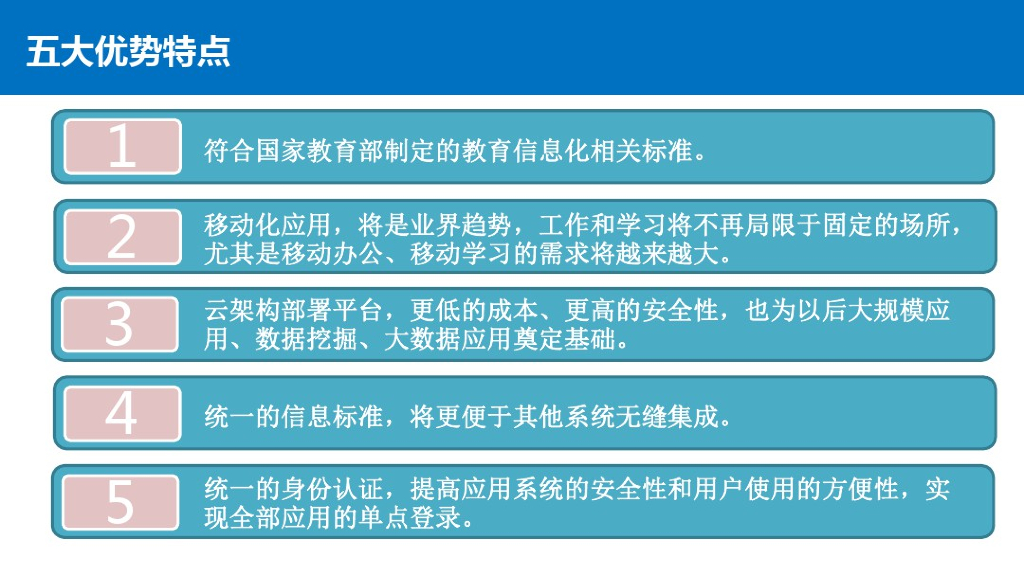 五大优势特点

1

符合国家教育部制定的教育信息化相关标准。

2

移动化应用，将是业界趋势，工作和学习将不再局限于固定的场所，尤其是移动办公、移动学习的需求将越来越大。

3

云架构部署平台，更低的成本、更高的安全性，也为以后大规模应用、数据挖掘、大数据应用奠定基础。

4

统一的信息标准，将更便于其他系统无缝集成。

5

统一的身份认证，提高应用系统的安全性和用户使用的方便性，实现全部应用的单点登录。